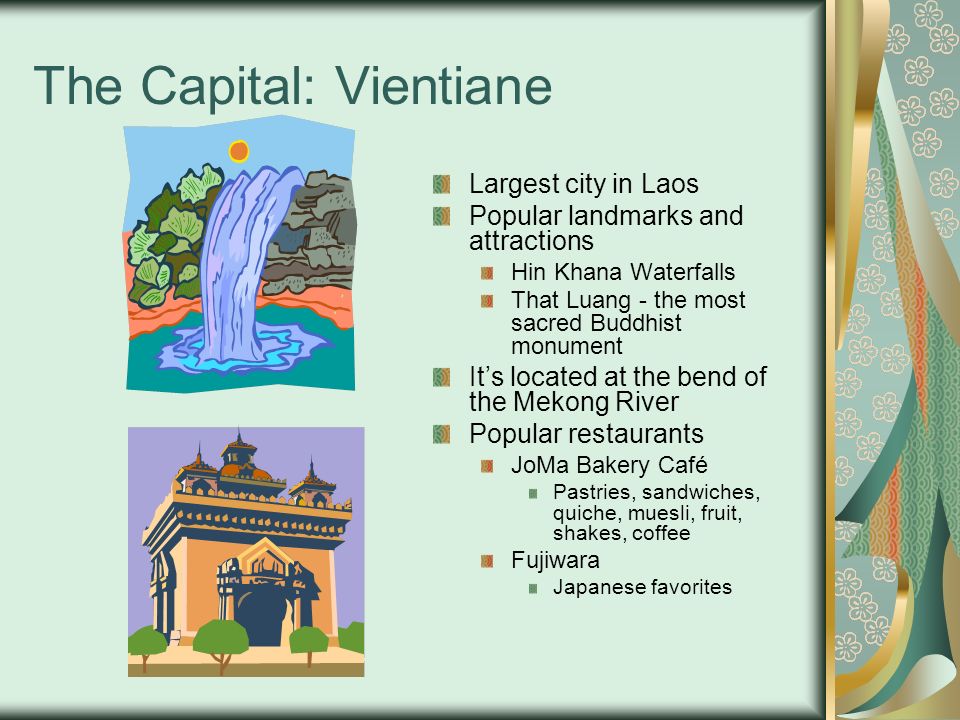 The Capital: Vientiane

Largest city in Laos
Popular landmarks and attractions
Hin Khana Waterfalls
That Luang - the most sacred Buddhist monument
It’s located at the bend of the Mekong River
Popular restaurants
JoMa Bakery Café
Pastries, sandwiches, quiche, muesli, fruit, shakes, coffee
Fujiwara
Japanese favorites